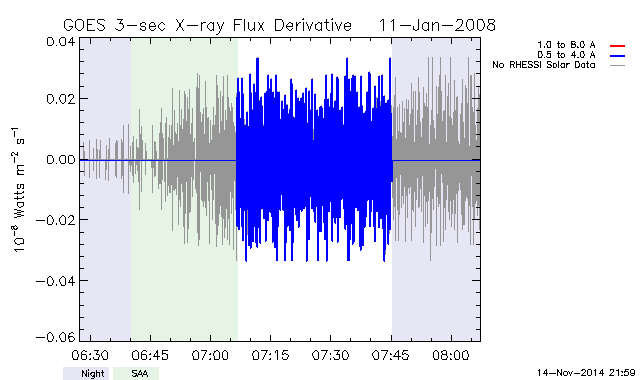 GOES 3-sec X-ray Flux Derivative 11-Jan-2008

1.0 to 8.0 A
0.5 to 4.0 A
No RHESSI Solar Data

$10^{-8}$ Watts $m^{-2}$ $s^{-1}$

0.04
0.02
0.00
−0.02
−0.04
−0.06

06:30
06:45
07:00
07:15
07:30
07:45
08:00

Night
SAA

14-Nov-2014 21:59